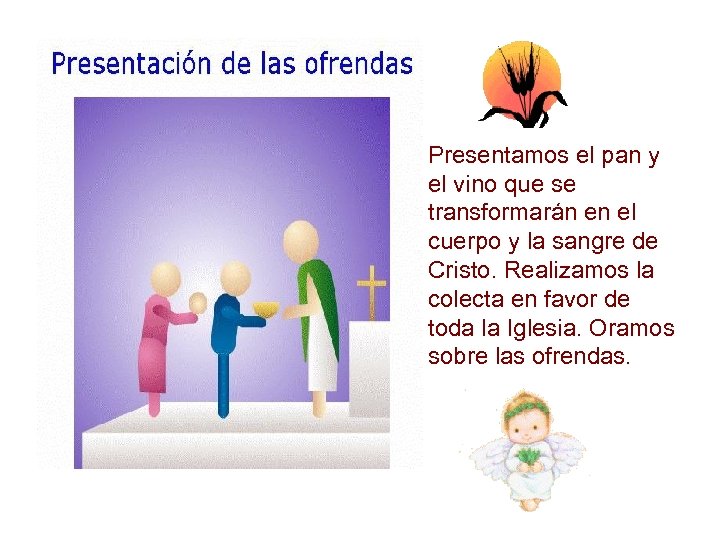 Presentación de las ofrendas

Presentamos el pan y el vino que se transformarán en el cuerpo y la sangre de Cristo. Realizamos la colecta en favor de toda la Iglesia. Oramos sobre las ofrendas.